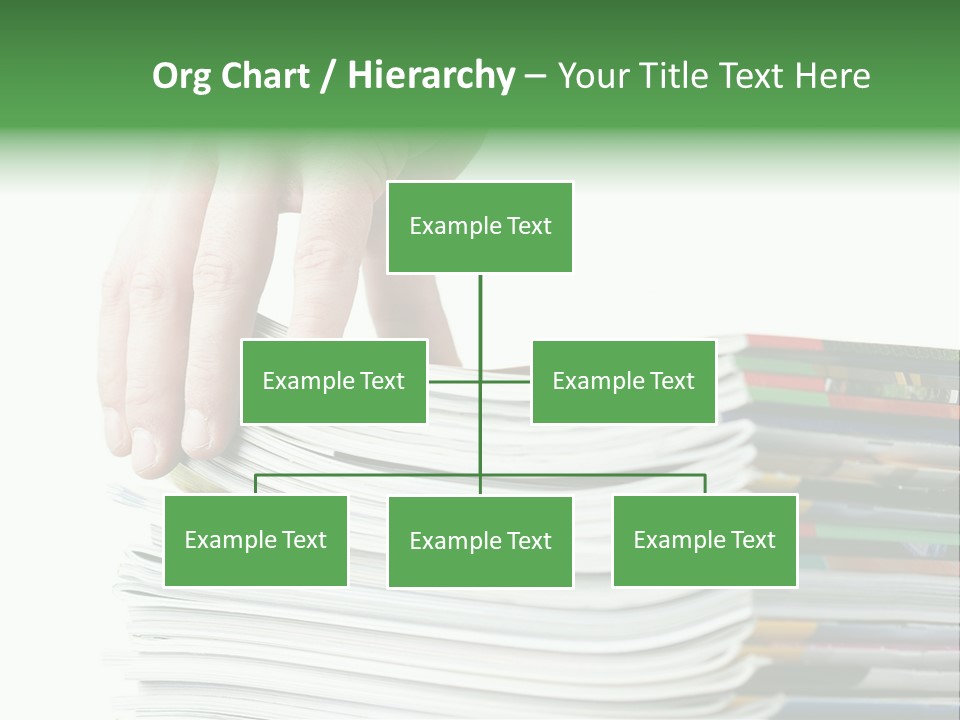 Org Chart / Hierarchy – Your Title Text Here

Example Text

Example Text

Example Text

Example Text

Example Text

Example Text